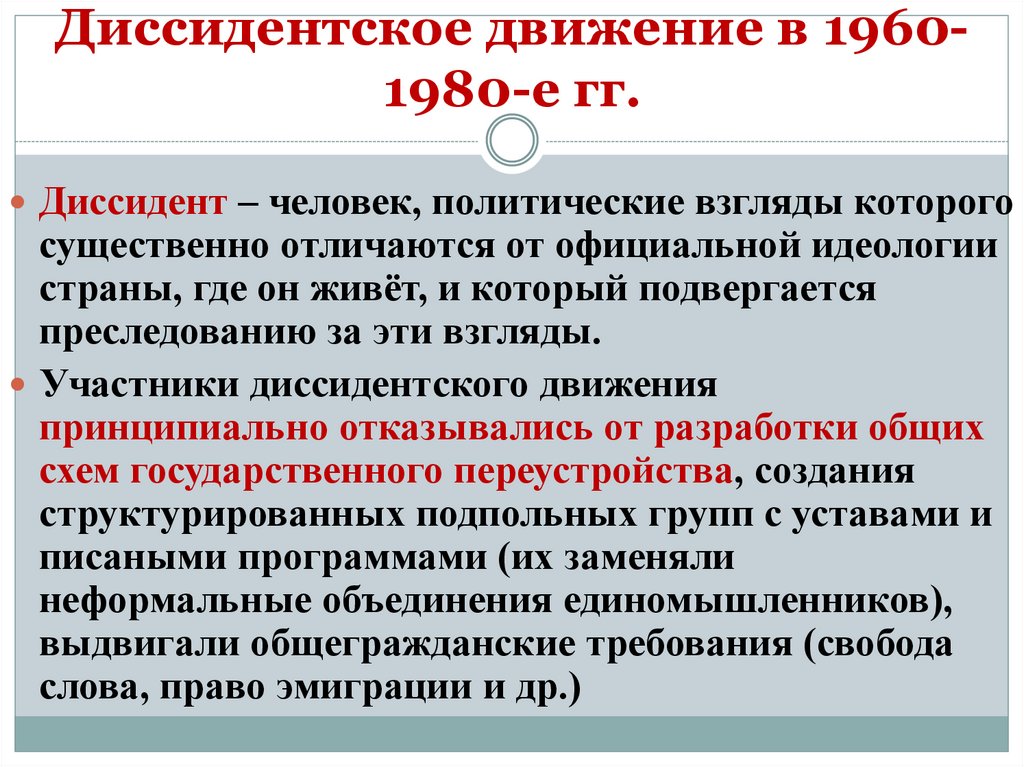 Диссидентское движение в 1960-1980-е гг.

Диссидент – человек, политические взгляды которого существенно отличаются от официальной идеологии страны, где он живёт, и который подвергается преследованию за эти взгляды.

Участники диссидентского движения принципиально отказывались от разработки общих схем государственного переустройства, создания структурированных подпольных групп с уставами и писаными программами (их заменяли неформальные объединения единомышленников), выдвигали общегражданские требования (свобода слова, право эмиграции и др.)